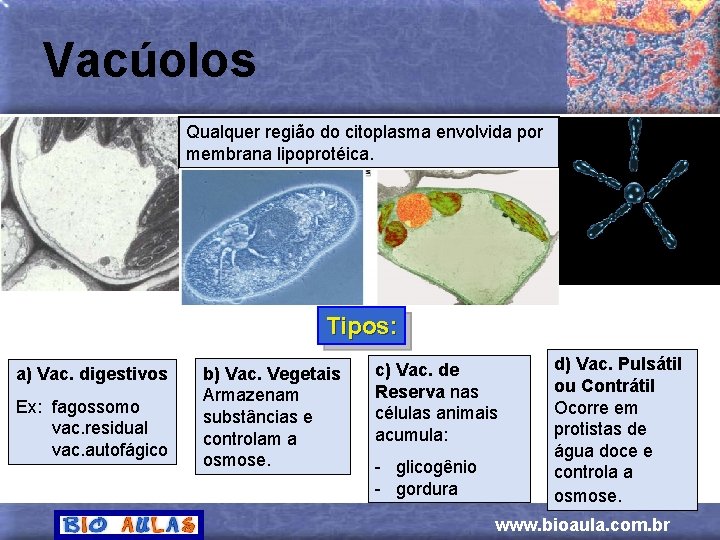 Vacúolos

Qualquer região do citoplasma envolvida por membrana lipoprotéica.

Tipos:

a) Vac. digestivos
Ex: fagossomo
vac.residual
vac.autofágico

b) Vac. Vegetais
Armazenam substâncias e controlam a osmose.

c) Vac. de Reserva nas células animais acumula:
- glicogênio
- gordura

d) Vac. Pulsátil ou Contrátil
Ocorre em protistas de água doce e controla a osmose.

BIO AULAS

www.bioaula.com.br